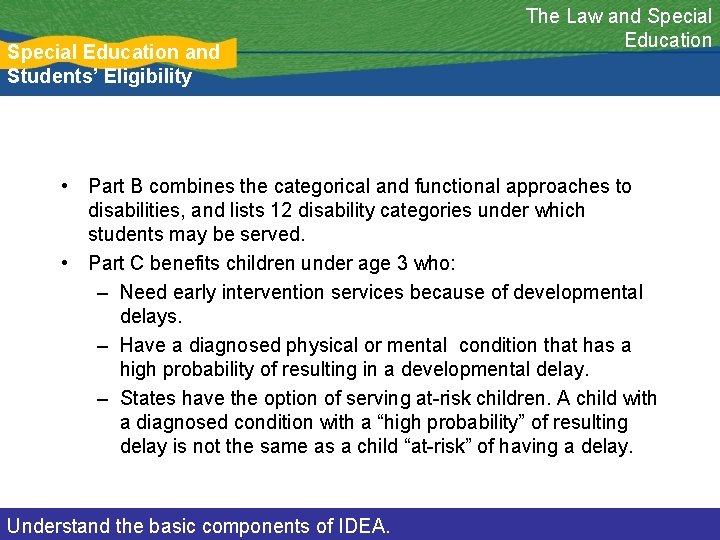 The Law and Special Education

Special Education and Students' Eligibility

• Part B combines the categorical and functional approaches to disabilities, and lists 12 disability categories under which students may be served.
• Part C benefits children under age 3 who:
– Need early intervention services because of developmental delays.
– Have a diagnosed physical or mental condition that has a high probability of resulting in a developmental delay.
– States have the option of serving at-risk children. A child with a diagnosed condition with a "high probability" of resulting delay is not the same as a child "at-risk" of having a delay.

Understand the basic components of IDEA.